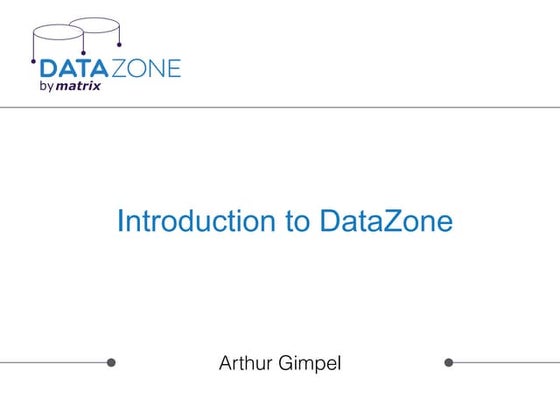 DATAZONE
by matrix

Introduction to DataZone

Arthur Gimpel